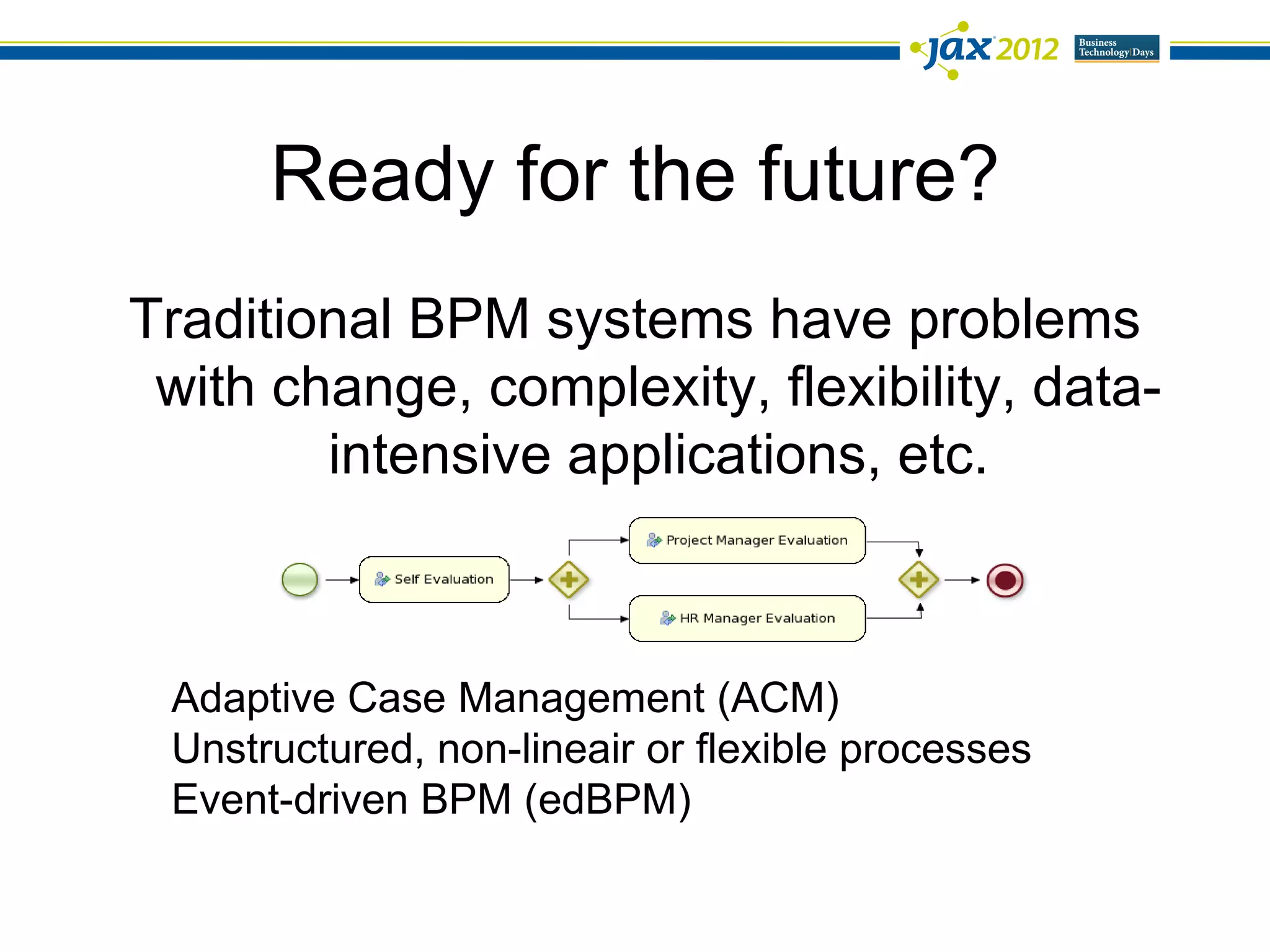 jax 2012 Business Technology Days

Ready for the future?

Traditional BPM systems have problems with change, complexity, flexibility, data-intensive applications, etc.

Self Evaluation

Project Manager Evaluation

HR Manager Evaluation

Adaptive Case Management (ACM)
Unstructured, non-lineair or flexible processes
Event-driven BPM (edBPM)